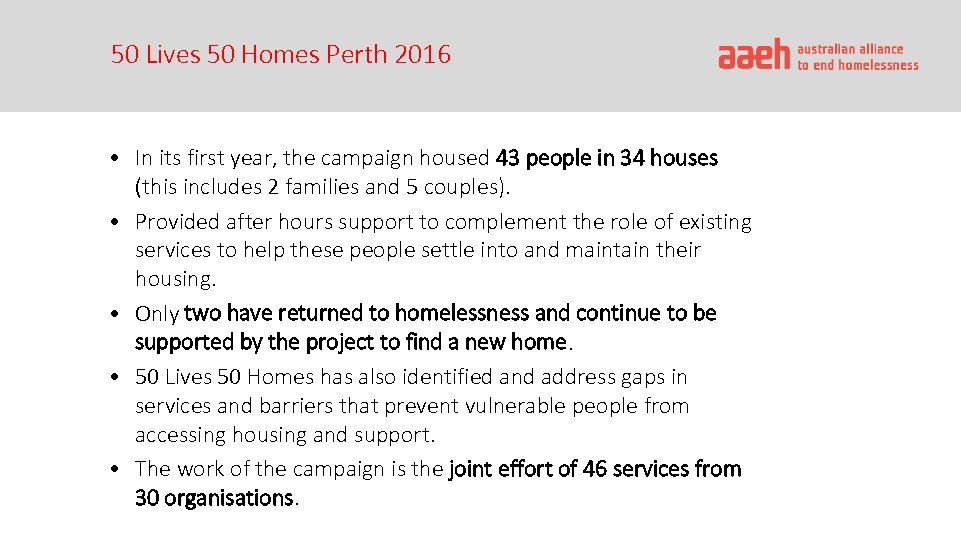 50 Lives 50 Homes Perth 2016

aaeh australian alliance to end homelessness

• In its first year, the campaign housed 43 people in 34 houses (this includes 2 families and 5 couples).
• Provided after hours support to complement the role of existing services to help these people settle into and maintain their housing.
• Only two have returned to homelessness and continue to be supported by the project to find a new home.
• 50 Lives 50 Homes has also identified and address gaps in services and barriers that prevent vulnerable people from accessing housing and support.
• The work of the campaign is the joint effort of 46 services from 30 organisations.